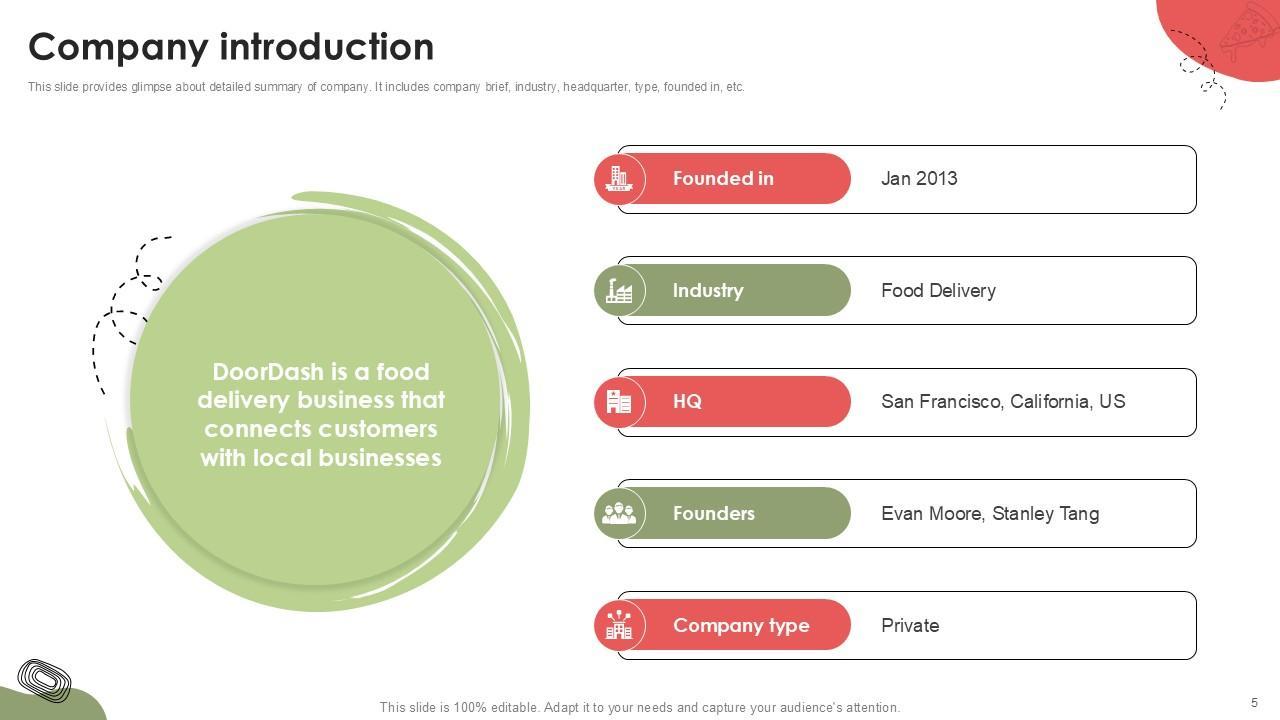 Company introduction

This slide provides glimpse about detailed summary of company. It includes company brief, industry, headquarter, type, founded in, etc.

DoorDash is a food delivery business that connects customers with local businesses

Founded in
Jan 2013

Industry
Food Delivery

HQ
San Francisco, California, US

Founders
Evan Moore, Stanley Tang

Company type
Private

This slide is 100% editable. Adapt it to your needs and capture your audience's attention.

5